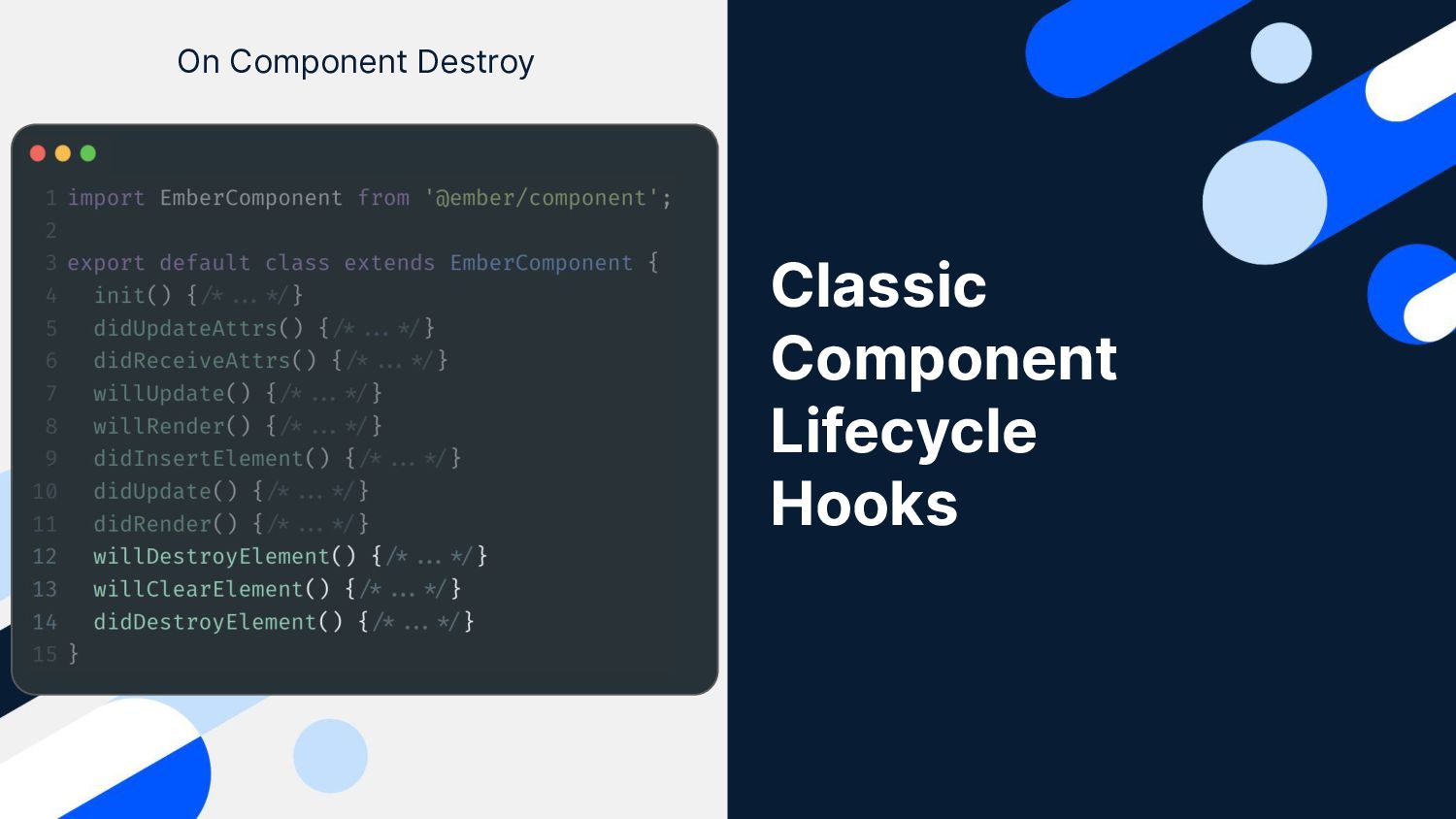 On Component Destroy

1 import EmberComponent from '@ember/component';
2
3 export default class extends EmberComponent {
4   init() {/* ... */}
5   didUpdateAttrs() {/* ... */}
6   didReceiveAttrs() {/* ... */}
7   willUpdate() {/* ... */}
8   willRender() {/* ... */}
9   didInsertElement() {/* ... */}
10   didUpdate() {/* ... */}
11   didRender() {/* ... */}
12   willDestroyElement() {/* ... */}
13   willClearElement() {/* ... */}
14   didDestroyElement() {/* ... */}
15 }

Classic Component Lifecycle Hooks